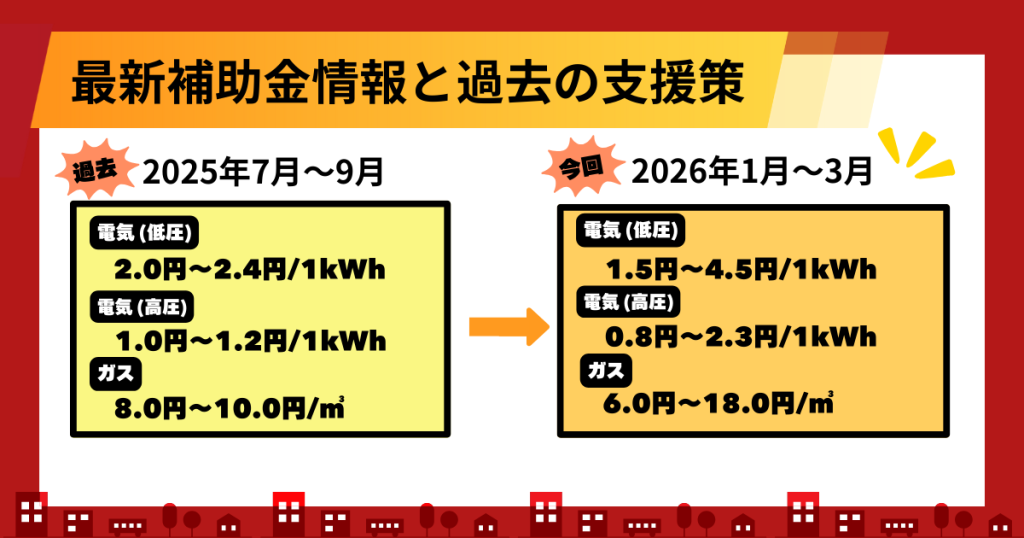 最新補助金情報と過去の支援策

過去 2025年7月～9月

電気 (低圧)
2.0円～2.4円/1kWh
電気 (高圧)
1.0円～1.2円/1kWh
ガス
8.0円～10.0円/㎥

今回 2026年1月～3月

電気 (低圧)
1.5円～4.5円/1kWh
電気 (高圧)
0.8円～2.3円/1kWh
ガス
6.0円～18.0円/㎥